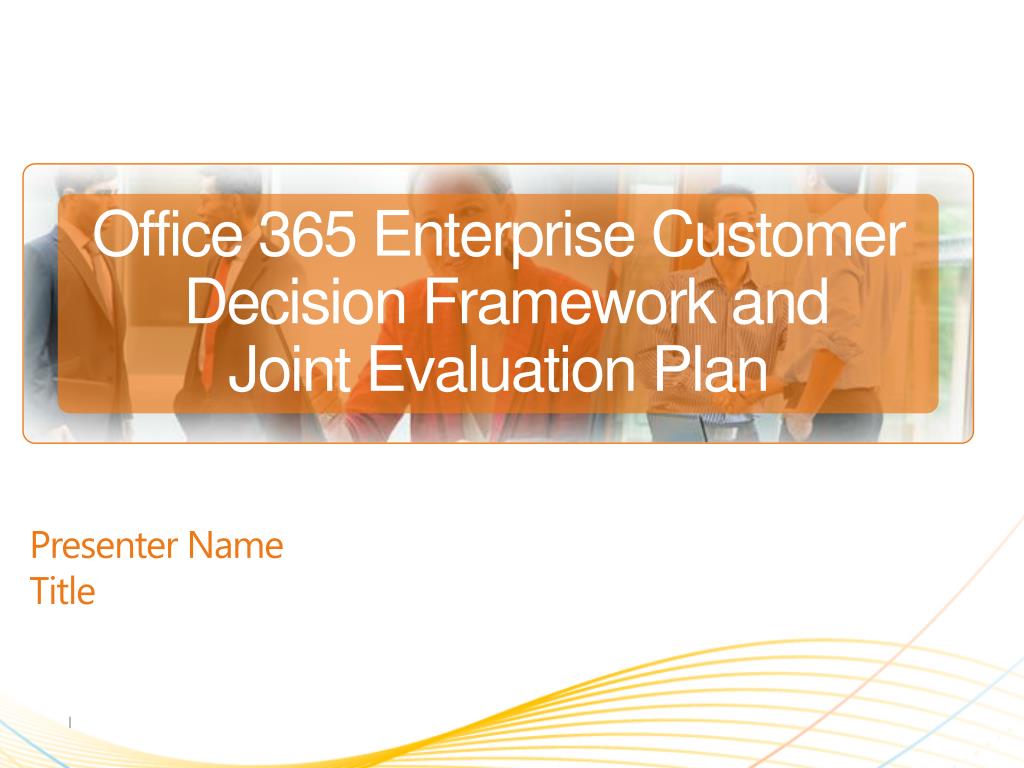 Office 365 Enterprise Customer Decision Framework and Joint Evaluation Plan

Presenter Name
Title